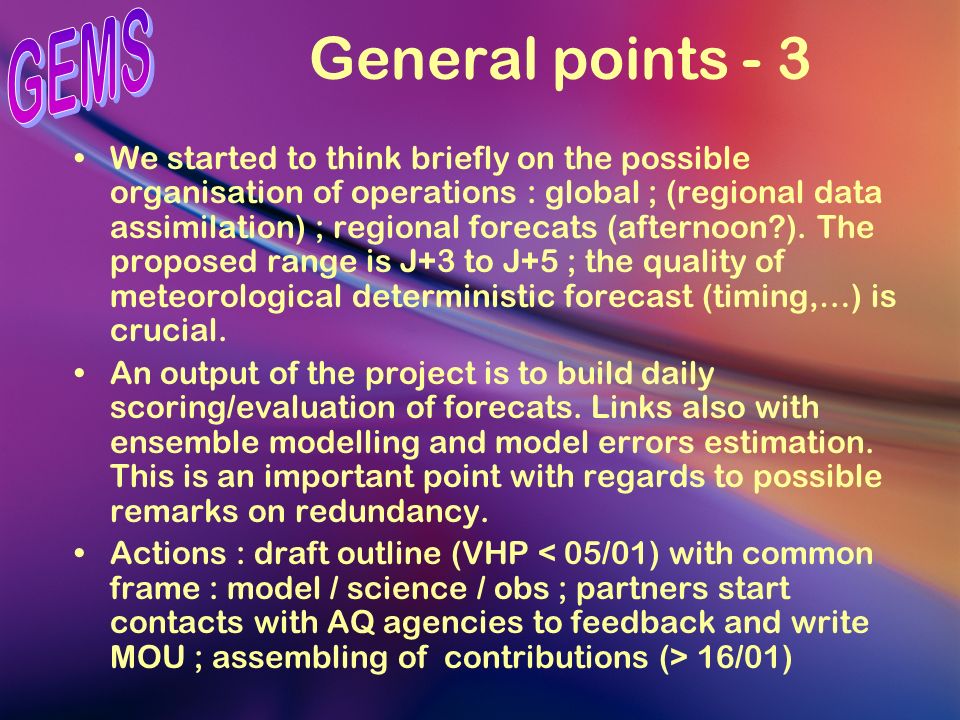 GEMS

General points - 3

• We started to think briefly on the possible organisation of operations : global ; (regional data assimilation) ; regional forecats (afternoon?). The proposed range is J+3 to J+5 ; the quality of meteorological deterministic forecast (timing,…) is crucial.

• An output of the project is to build daily scoring/evaluation of forecats. Links also with ensemble modelling and model errors estimation. This is an important point with regards to possible remarks on redundancy.

• Actions : draft outline (VHP < 05/01) with common frame : model / science / obs ; partners start contacts with AQ agencies to feedback and write MOU ; assembling of contributions (> 16/01)